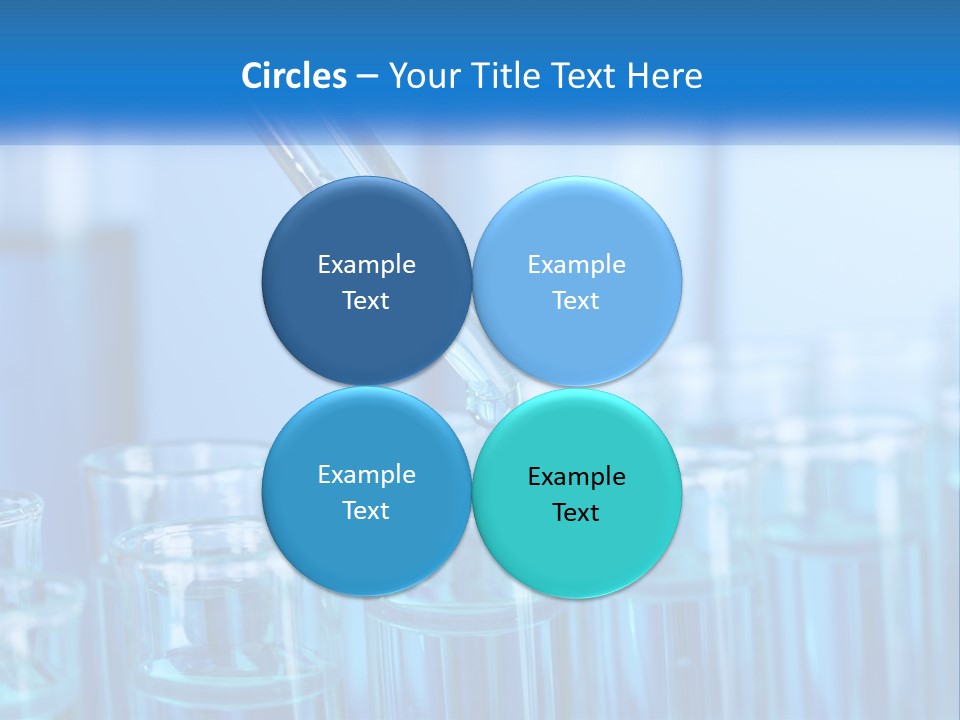 Circles – Your Title Text Here

Example Text

Example Text

Example Text

Example Text